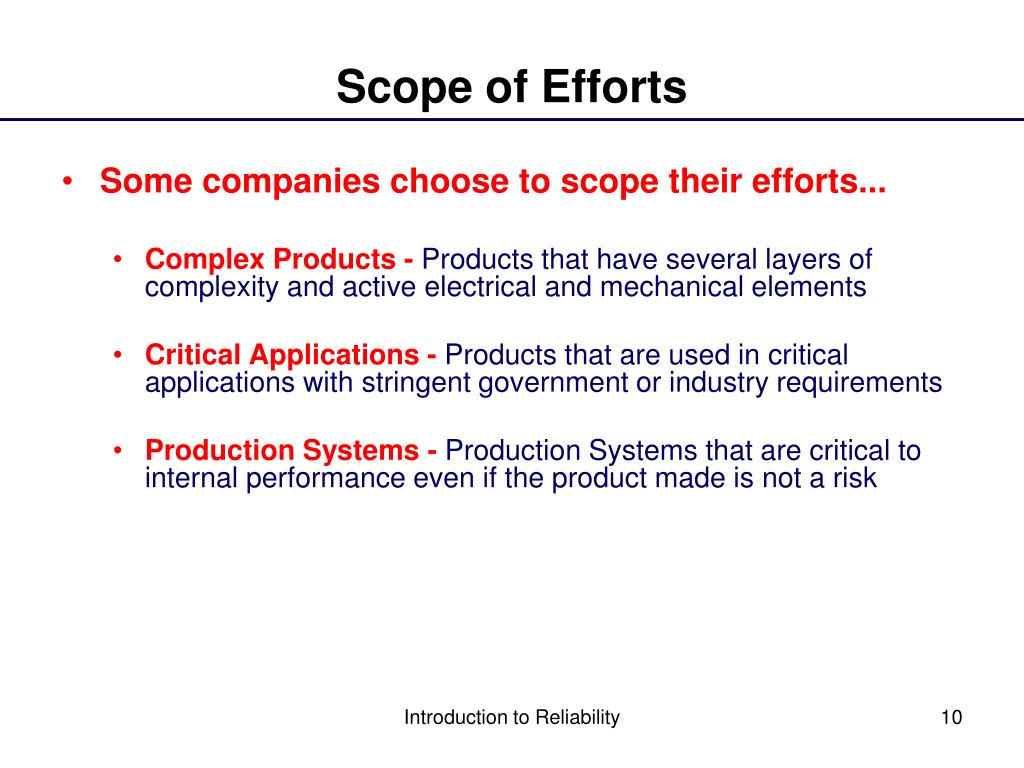 Scope of Efforts

• Some companies choose to scope their efforts...

• Complex Products - Products that have several layers of complexity and active electrical and mechanical elements

• Critical Applications - Products that are used in critical applications with stringent government or industry requirements

• Production Systems - Production Systems that are critical to internal performance even if the product made is not a risk

Introduction to Reliability

10